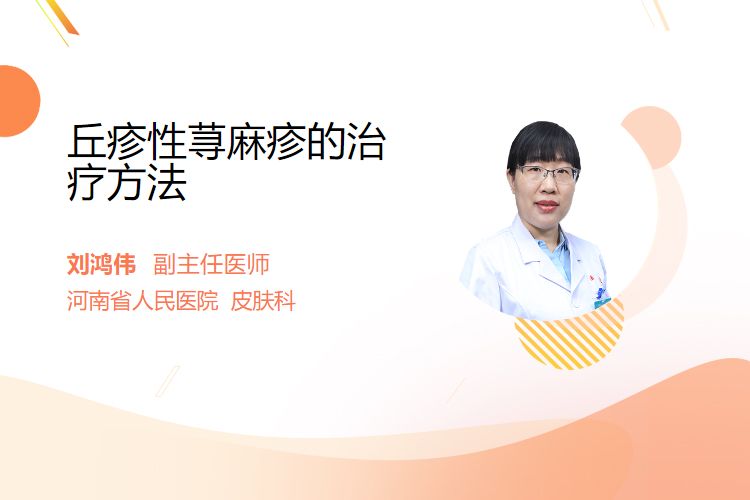 丘疹性荨麻疹的治疗方法

刘鸿伟 副主任医师
河南省人民医院 皮肤科